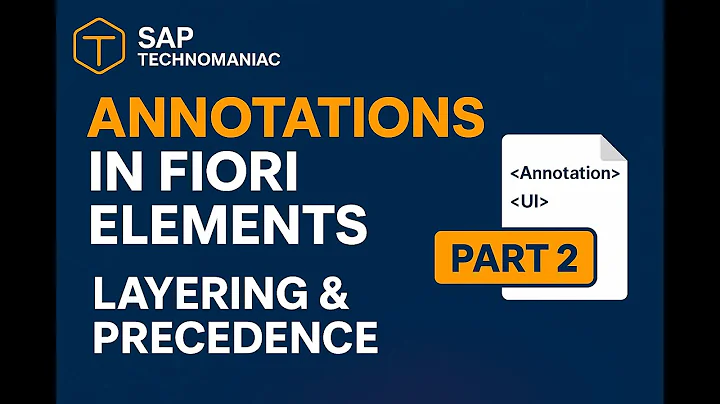 T

SAP
TECHNOMANIAC

ANNOTATIONS
IN FIORI
ELEMENTS

LAYERING &
PRECEDENCE

<Annotation>
<UI>

PART 2